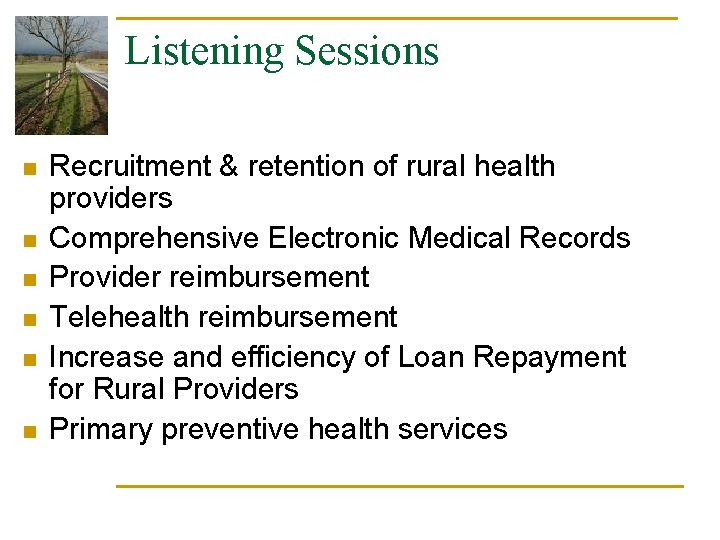 Listening Sessions

- Recruitment & retention of rural health providers
- Comprehensive Electronic Medical Records
- Provider reimbursement
- Telehealth reimbursement
- Increase and efficiency of Loan Repayment for Rural Providers
- Primary preventive health services